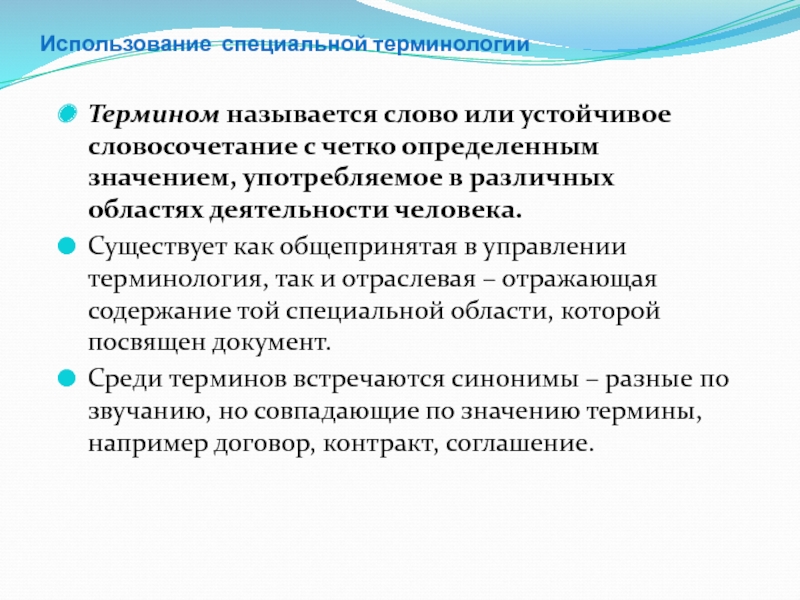 Использование специальной терминологии

Термином называется слово или устойчивое словосочетание с четко определенным значением, употребляемое в различных областях деятельности человека.

Существует как общепринятая в управлении терминология, так и отраслевая – отражающая содержание той специальной области, которой посвящен документ.

Среди терминов встречаются синонимы – разные по звучанию, но совпадающие по значению термины, например договор, контракт, соглашение.